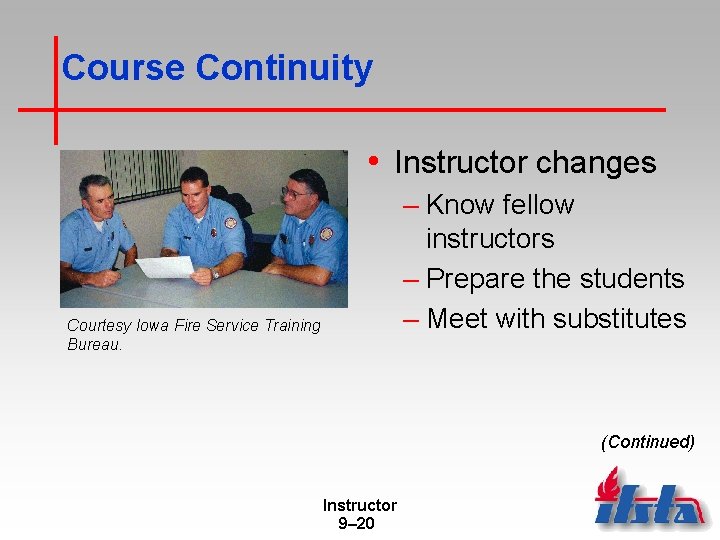 Course Continuity

Courtesy Iowa Fire Service Training Bureau.

• Instructor changes
– Know fellow instructors
– Prepare the students
– Meet with substitutes

(Continued)

Instructor
9–20

ifsta